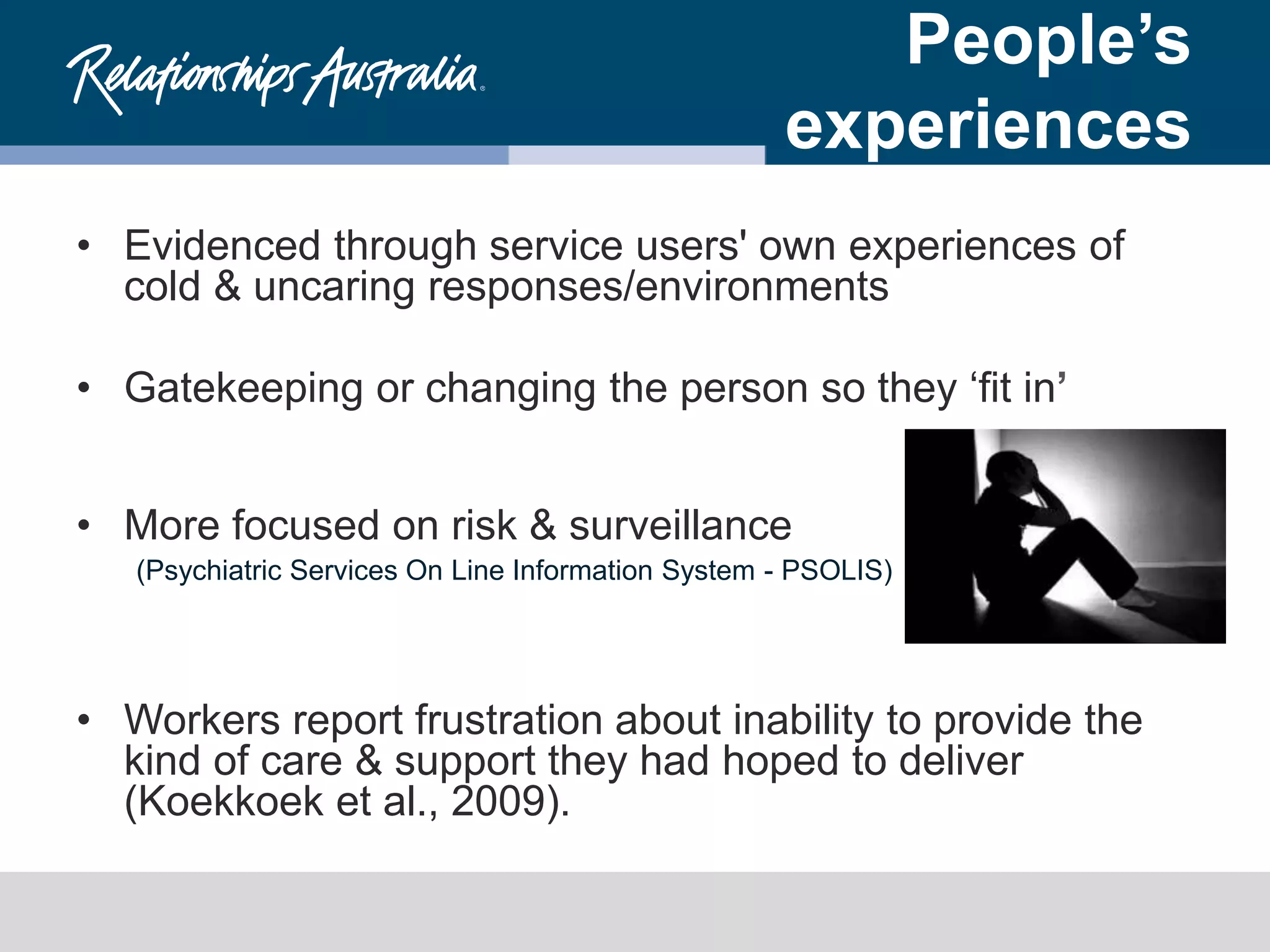 Relationships Australia®

People's experiences

• Evidenced through service users' own experiences of cold & uncaring responses/environments

• Gatekeeping or changing the person so they 'fit in'

• More focused on risk & surveillance
(Psychiatric Services On Line Information System - PSOLIS)

• Workers report frustration about inability to provide the kind of care & support they had hoped to deliver (Koekkoek et al., 2009).